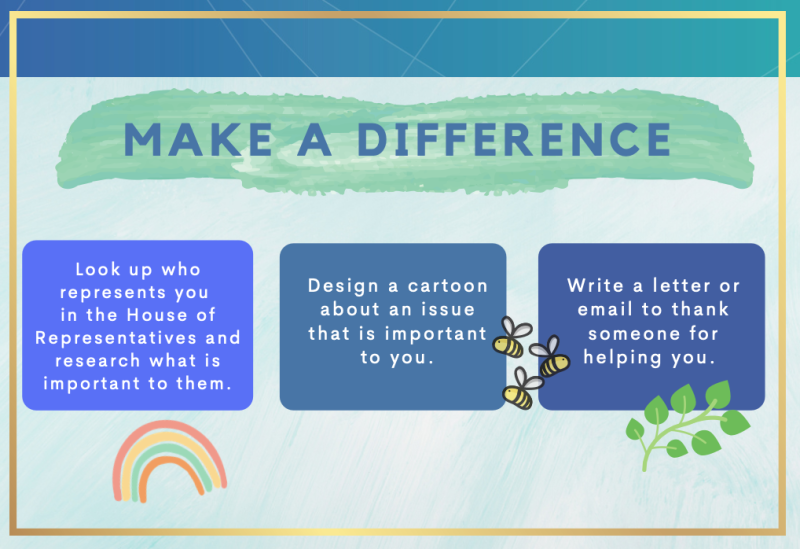 MAKE A DIFFERENCE

Look up who represents you in the House of Representatives and research what is important to them.

Design a cartoon about an issue that is important to you.

Write a letter or email to thank someone for helping you.